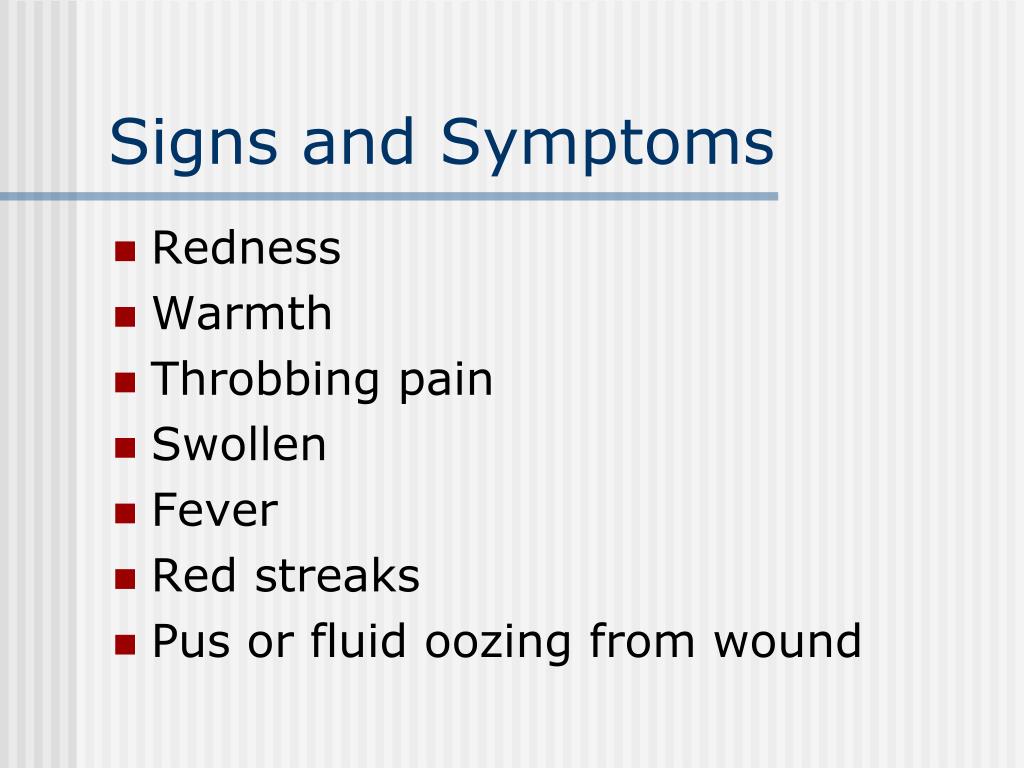 Signs and Symptoms

- Redness
- Warmth
- Throbbing pain
- Swollen
- Fever
- Red streaks
- Pus or fluid oozing from wound